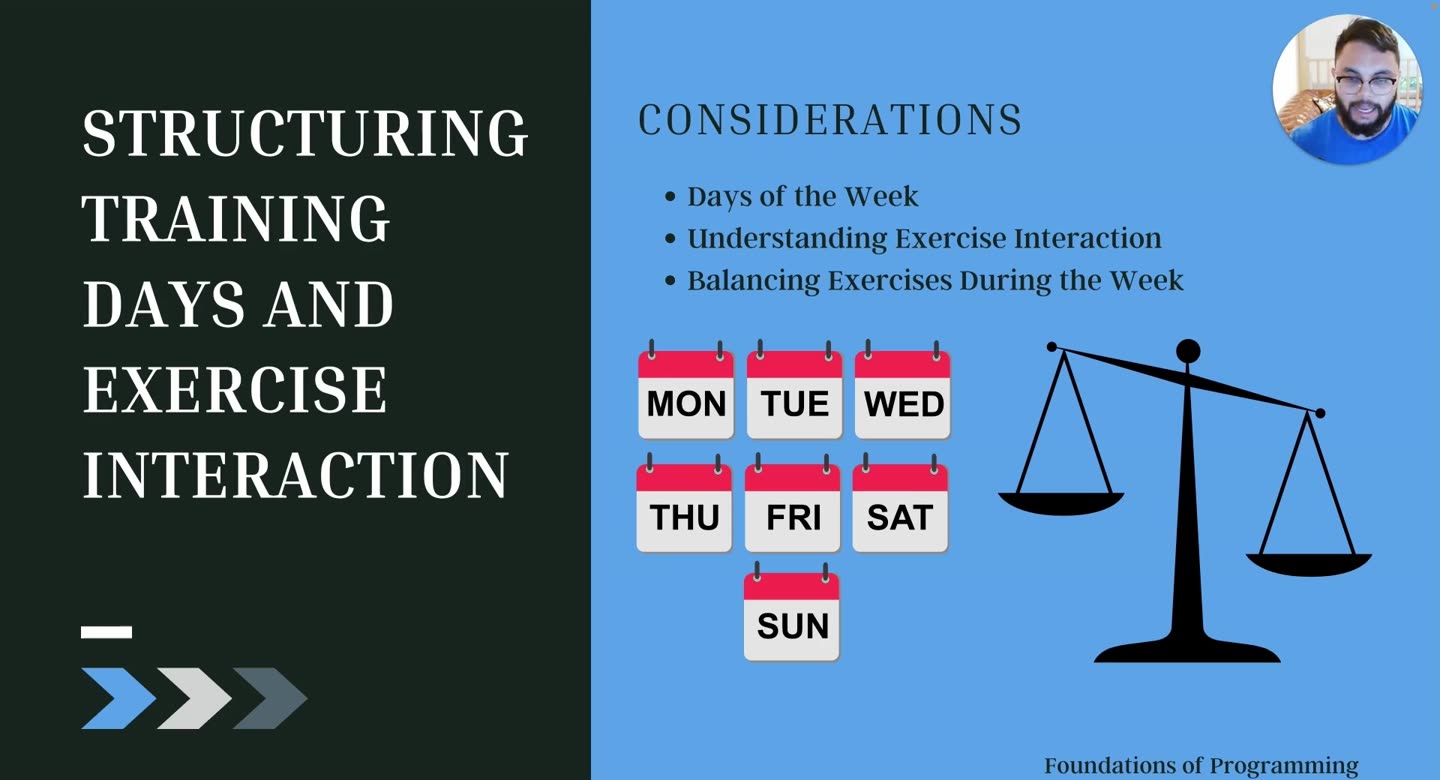 STRUCTURING TRAINING DAYS AND EXERCISE INTERACTION

CONSIDERATIONS

• Days of the Week
• Understanding Exercise Interaction
• Balancing Exercises During the Week

MON
TUE
WED
THU
FRI
SAT
SUN

Foundations of Programming